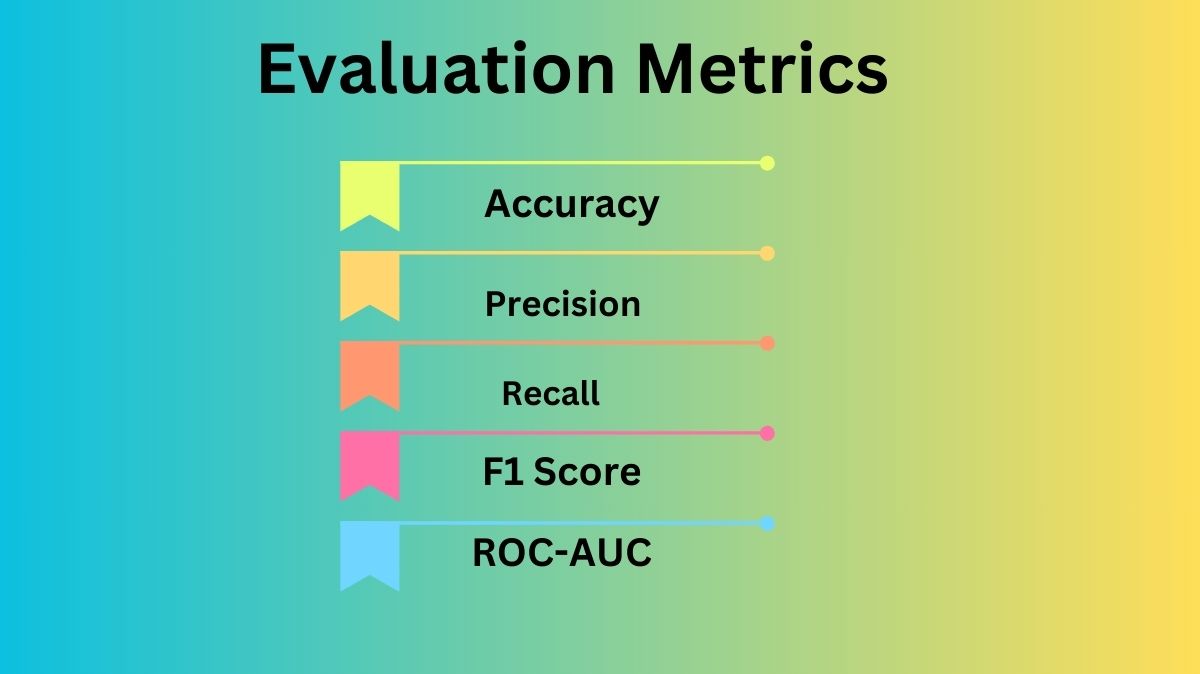 Evaluation Metrics

Accuracy

Precision

Recall

F1 Score

ROC-AUC